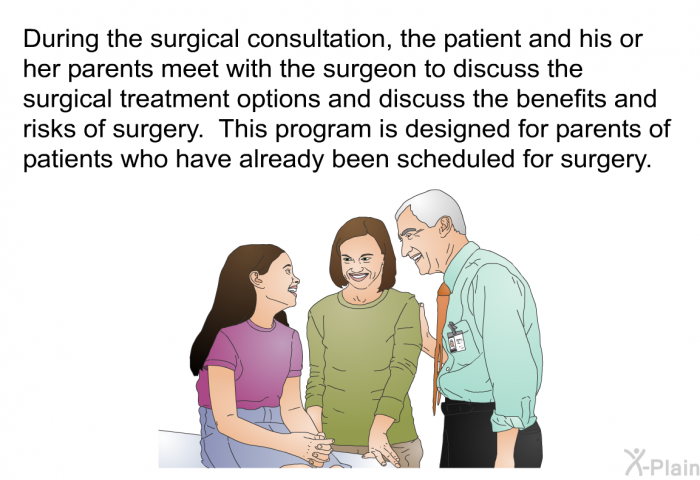 During the surgical consultation, the patient and his or her parents meet with the surgeon to discuss the surgical treatment options and discuss the benefits and risks of surgery.  This program is designed for parents of patients who have already been scheduled for surgery.

X-Plain